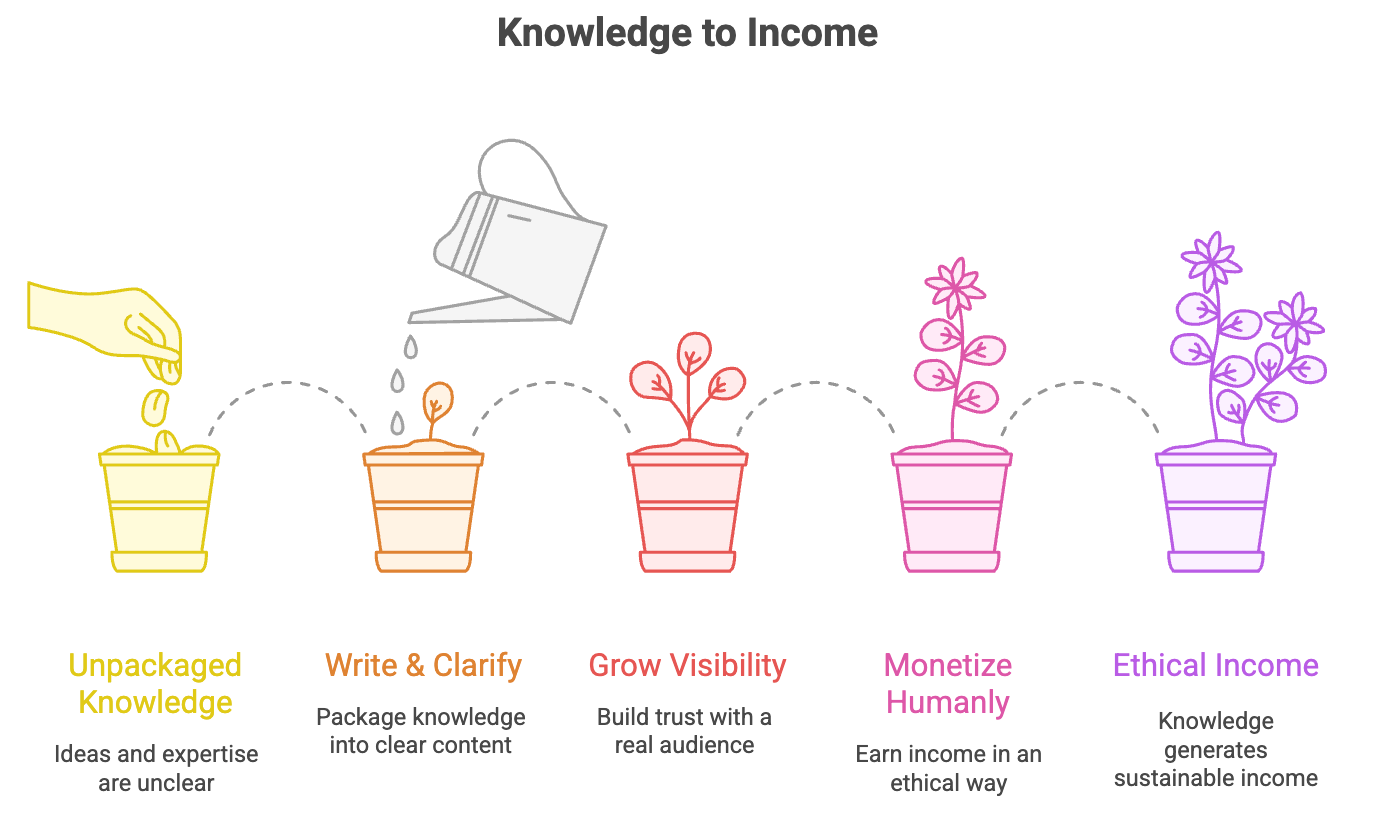 Knowledge to Income

Unpackaged Knowledge

Ideas and expertise are unclear

Write & Clarify

Package knowledge into clear content

Grow Visibility

Build trust with a real audience

Monetize Humanly

Earn income in an ethical way

Ethical Income

Knowledge generates sustainable income